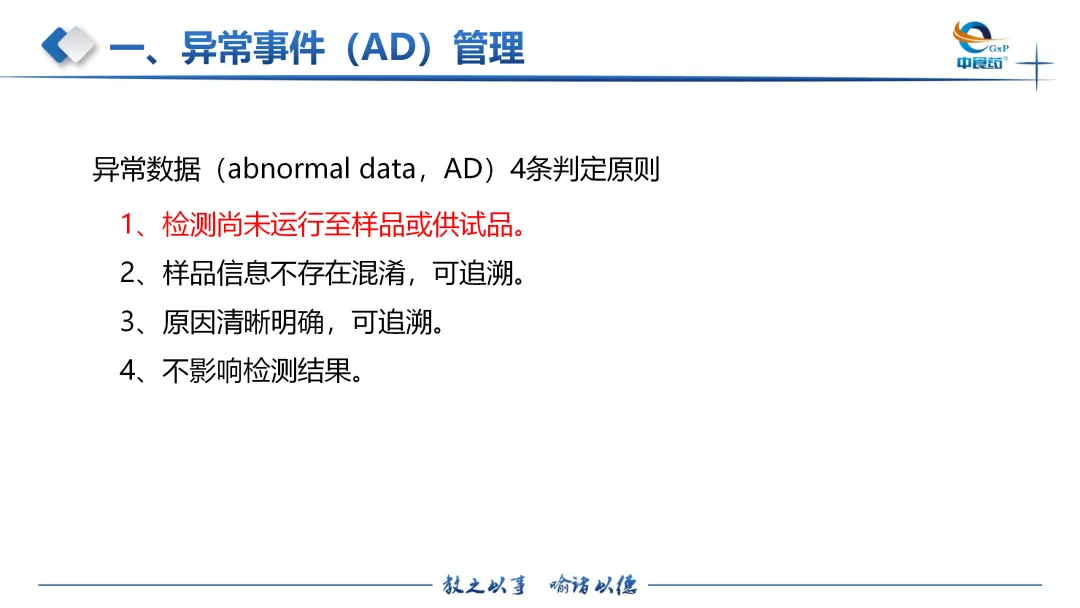 一、异常事件（AD）管理

GxP
中食药

异常数据（abnormal data，AD）4条判定原则

1、检测尚未运行至样品或供试品。

2、样品信息不存在混淆，可追溯。

3、原因清晰明确，可追溯。

4、不影响检测结果。

教之以事 喻诸以德